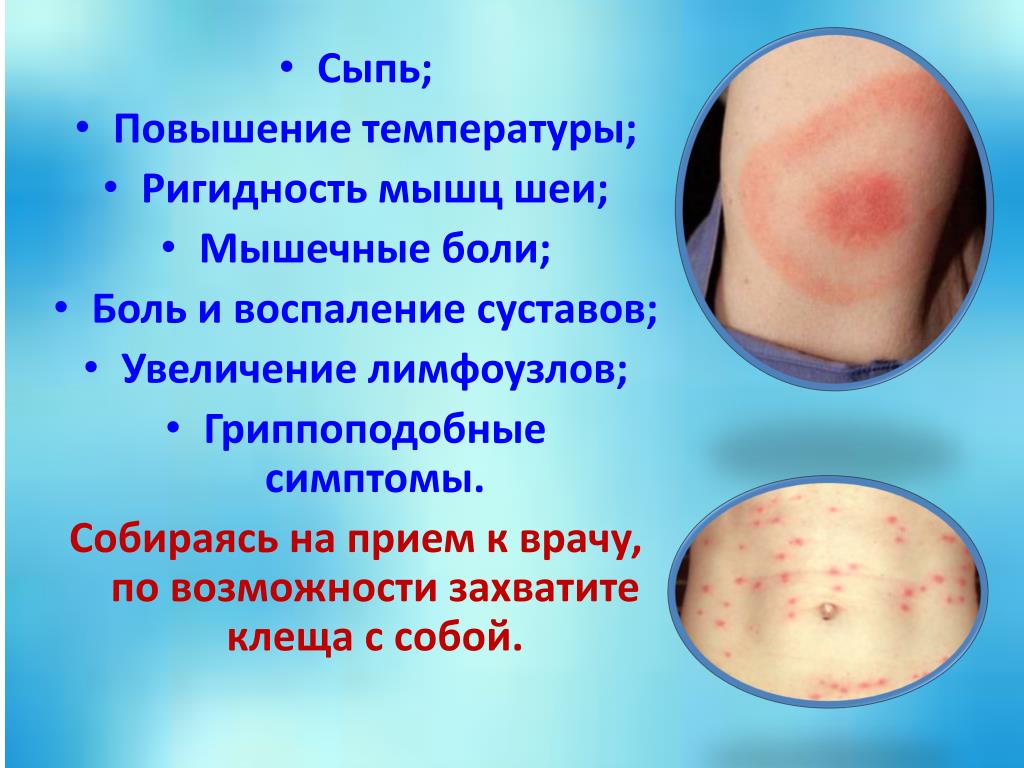 • Сыпь;
• Повышение температуры;
• Ригидность мышц шеи;
• Мышечные боли;
• Боль и воспаление суставов;
• Увеличение лимфоузлов;
• Гриппоподобные симптомы.

Собираясь на прием к врачу, по возможности захватите клеща с собой.